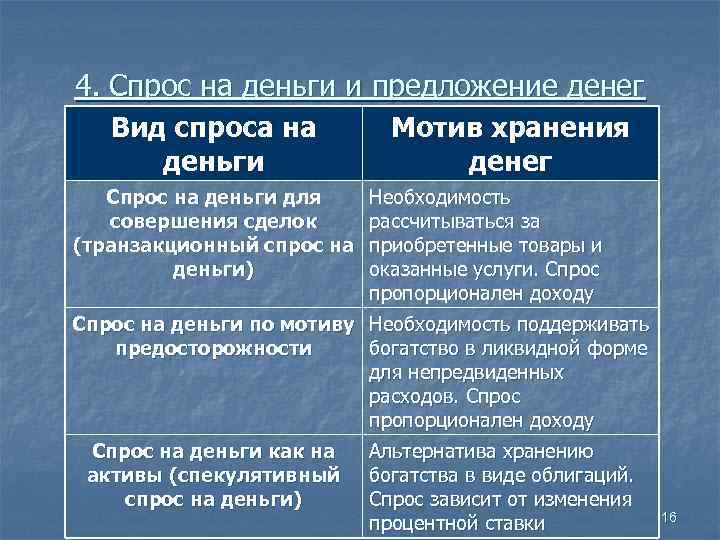 4. Спрос на деньги и предложение денег

| Вид спроса на деньги | Мотив хранения денег |
|---|---|
| Спрос на деньги для совершения сделок (транзакционный спрос на деньги) | Необходимость рассчитываться за приобретенные товары и оказанные услуги. Спрос пропорционален доходу |
| Спрос на деньги по мотиву предосторожности | Необходимость поддерживать богатство в ликвидной форме для непредвиденных расходов. Спрос пропорционален доходу |
| Спрос на деньги как на активы (спекулятивный спрос на деньги) | Альтернатива хранению богатства в виде облигаций. Спрос зависит от изменения процентной ставки |

16